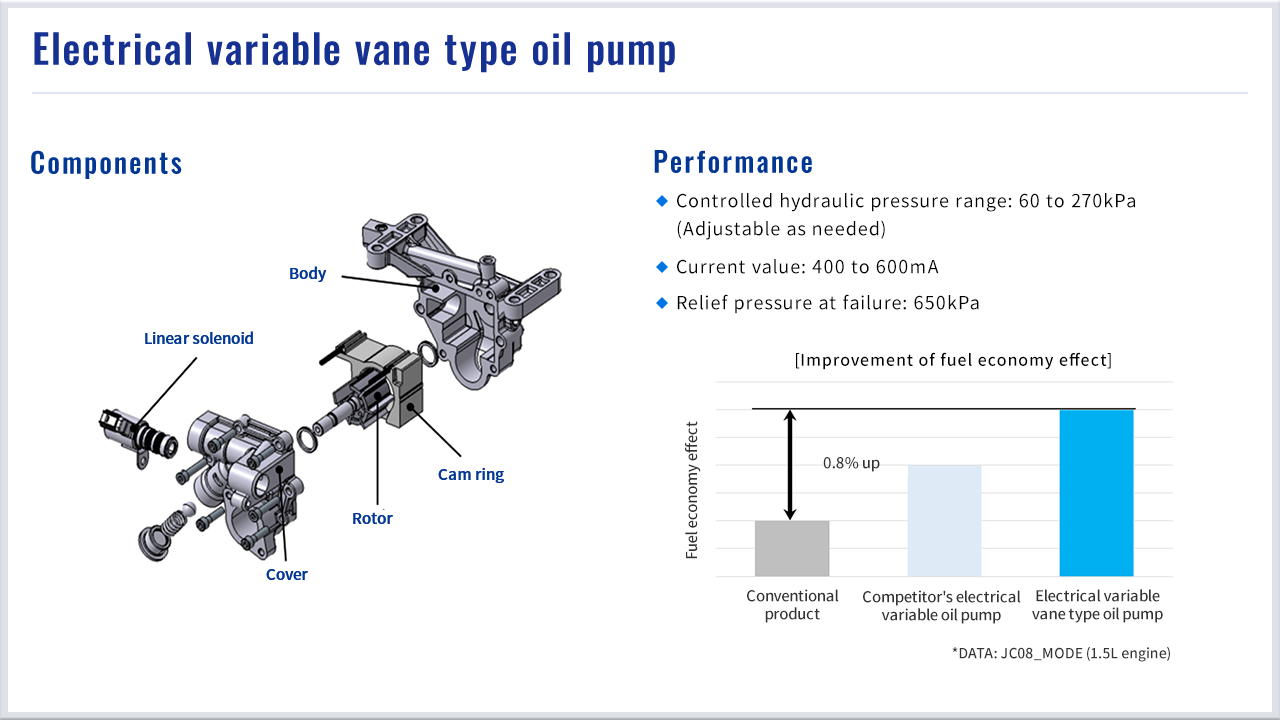 Electrical variable vane type oil pump

Components

Body

Linear solenoid

Cam ring

Rotor

Cover

Performance

◆ Controlled hydraulic pressure range: 60 to 270kPa (Adjustable as needed)

◆ Current value: 400 to 600mA

◆ Relief pressure at failure: 650kPa

[Improvement of fuel economy effect]

Fuel economy effect

0.8% up

Conventional product

Competitor's electrical variable oil pump

Electrical variable vane type oil pump

*DATA: JC08_MODE (1.5L engine)